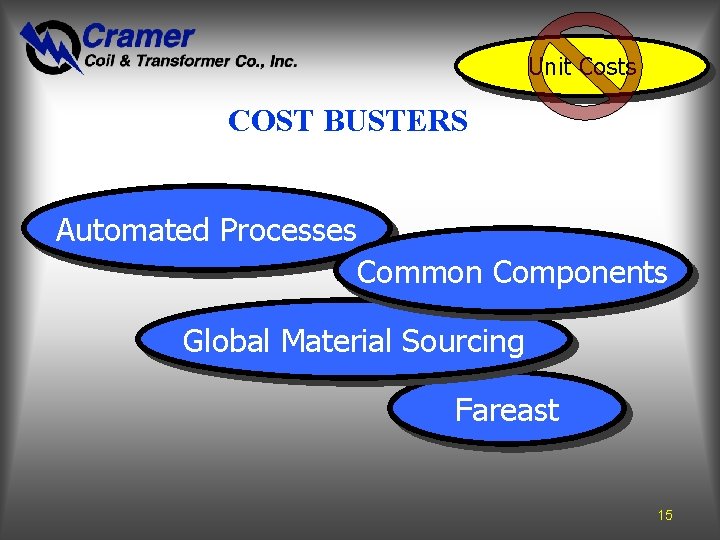 Cramer
Coil & Transformer Co., Inc.

Unit Costs

COST BUSTERS

Automated Processes

Common Components

Global Material Sourcing

Fareast

15